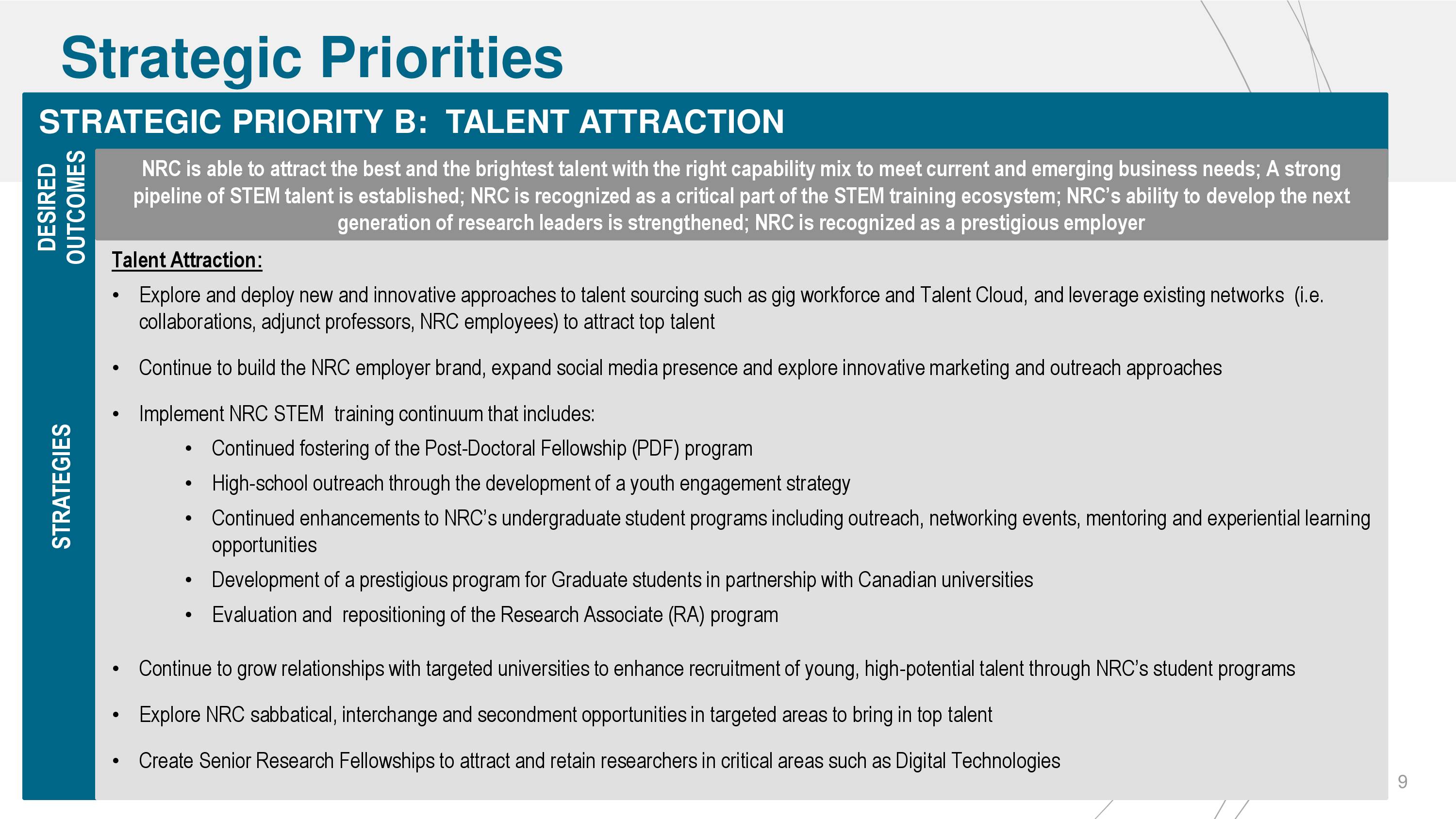 Strategic Priorities

STRATEGIC PRIORITY B: TALENT ATTRACTION

DESIRED OUTCOMES

NRC is able to attract the best and the brightest talent with the right capability mix to meet current and emerging business needs; A strong pipeline of STEM talent is established; NRC is recognized as a critical part of the STEM training ecosystem; NRC's ability to develop the next generation of research leaders is strengthened; NRC is recognized as a prestigious employer

STRATEGIES

Talent Attraction:

• Explore and deploy new and innovative approaches to talent sourcing such as gig workforce and Talent Cloud, and leverage existing networks (i.e. collaborations, adjunct professors, NRC employees) to attract top talent

• Continue to build the NRC employer brand, expand social media presence and explore innovative marketing and outreach approaches

• Implement NRC STEM training continuum that includes:
  • Continued fostering of the Post-Doctoral Fellowship (PDF) program
  • High-school outreach through the development of a youth engagement strategy
  • Continued enhancements to NRC's undergraduate student programs including outreach, networking events, mentoring and experiential learning opportunities
  • Development of a prestigious program for Graduate students in partnership with Canadian universities
  • Evaluation and repositioning of the Research Associate (RA) program

• Continue to grow relationships with targeted universities to enhance recruitment of young, high-potential talent through NRC's student programs

• Explore NRC sabbatical, interchange and secondment opportunities in targeted areas to bring in top talent

• Create Senior Research Fellowships to attract and retain researchers in critical areas such as Digital Technologies

9